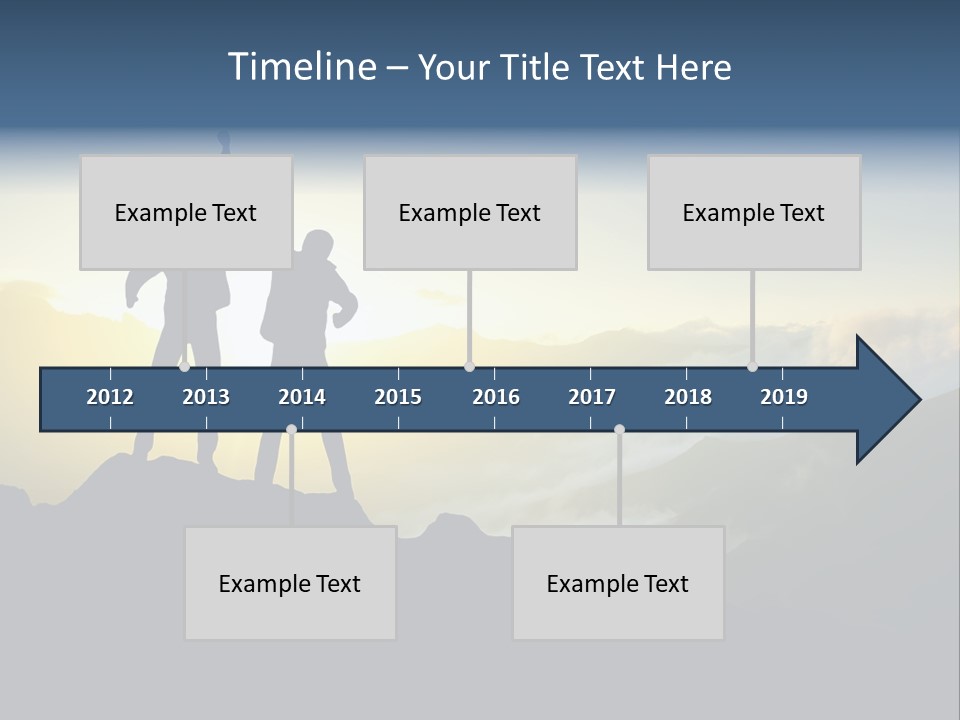 Timeline – Your Title Text Here

Example Text

Example Text

Example Text

2012 2013 2014 2015 2016 2017 2018 2019

Example Text

Example Text